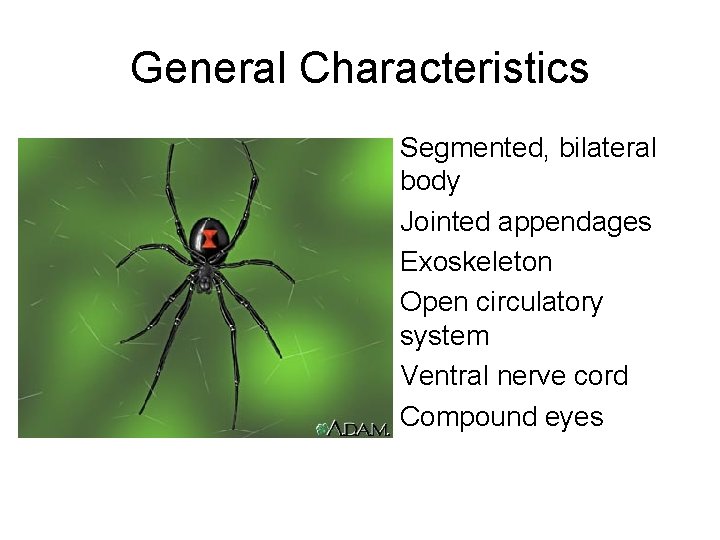 General Characteristics

A.D.A.M.

Segmented, bilateral body

Jointed appendages

Exoskeleton

Open circulatory system

Ventral nerve cord

Compound eyes